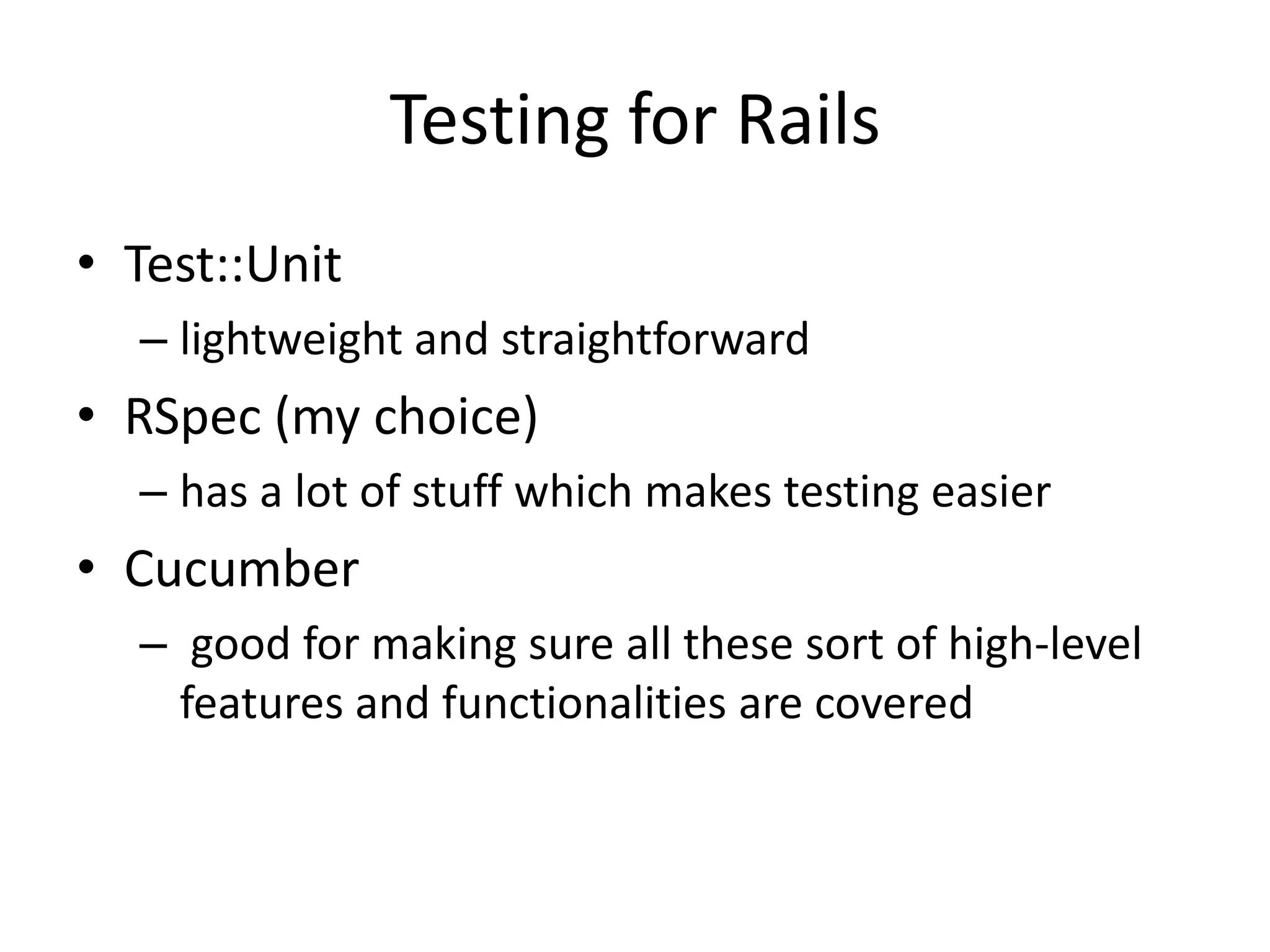 Testing for Rails

• Test::Unit
– lightweight and straightforward
• RSpec (my choice)
– has a lot of stuff which makes testing easier
• Cucumber
– good for making sure all these sort of high-level features and functionalities are covered